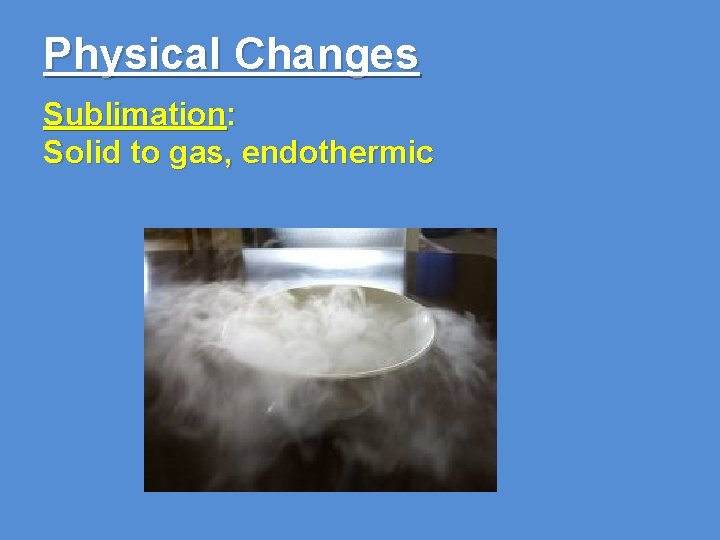 Physical Changes

Sublimation:
Solid to gas, endothermic